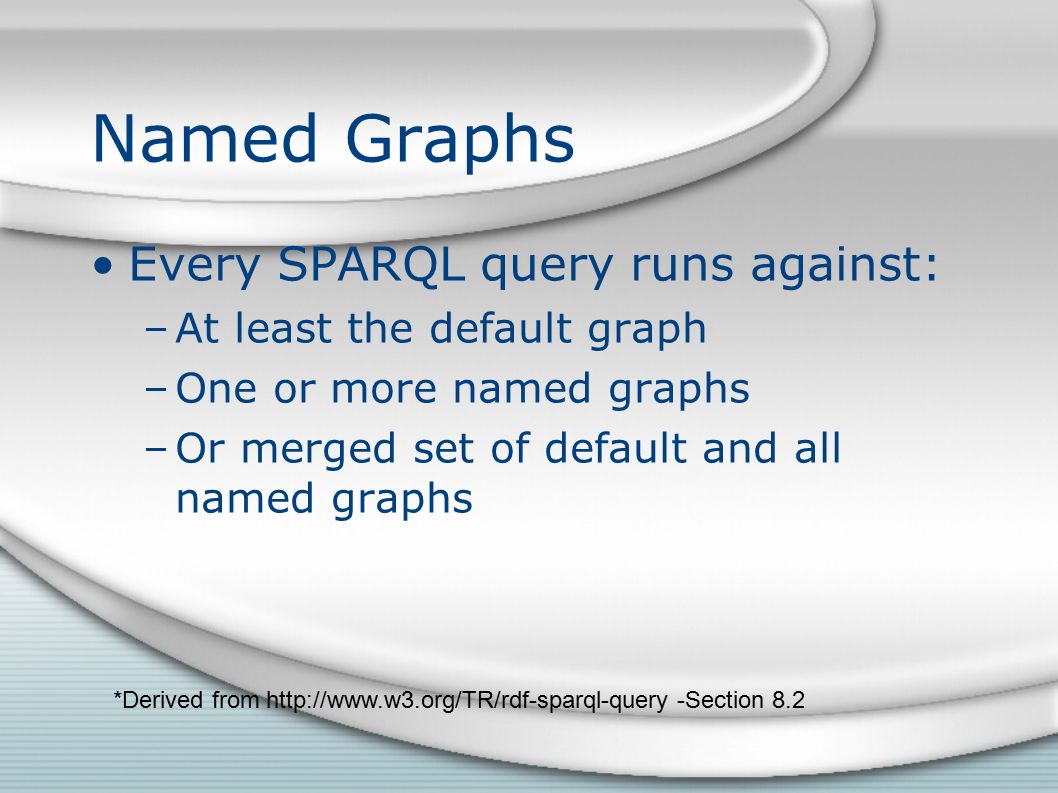 Named Graphs

• Every SPARQL query runs against:
– At least the default graph
– One or more named graphs
– Or merged set of default and all named graphs

*Derived from http://www.w3.org/TR/rdf-sparql-query -Section 8.2